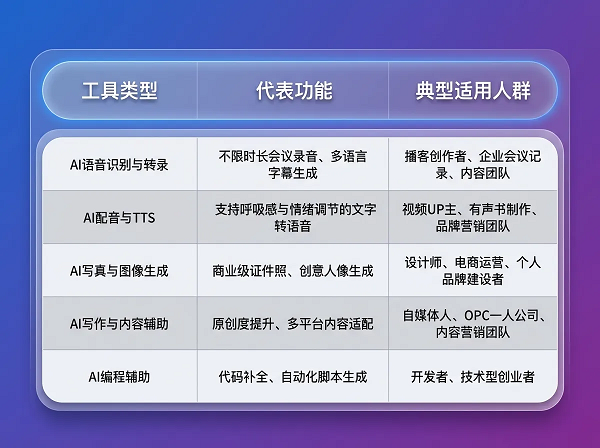 | 工具类型 | 代表功能 | 典型适用人群 |
|---|---|---|
| AI语音识别与转录 | 不限时长会议录音、多语言字幕生成 | 播客创作者、企业会议记录、内容团队 |
| AI配音与TTS | 支持呼吸感与情绪调节的文字转语音 | 视频UP主、有声书制作、品牌营销团队 |
| AI写真与图像生成 | 商业级证件照、创意人像生成 | 设计师、电商运营、个人品牌建设者 |
| AI写作与内容辅助 | 原创度提升、多平台内容适配 | 自媒体人、OPC一人公司、内容营销团队 |
| AI编程辅助 | 代码补全、自动化脚本生成 | 开发者、技术型创业者 |